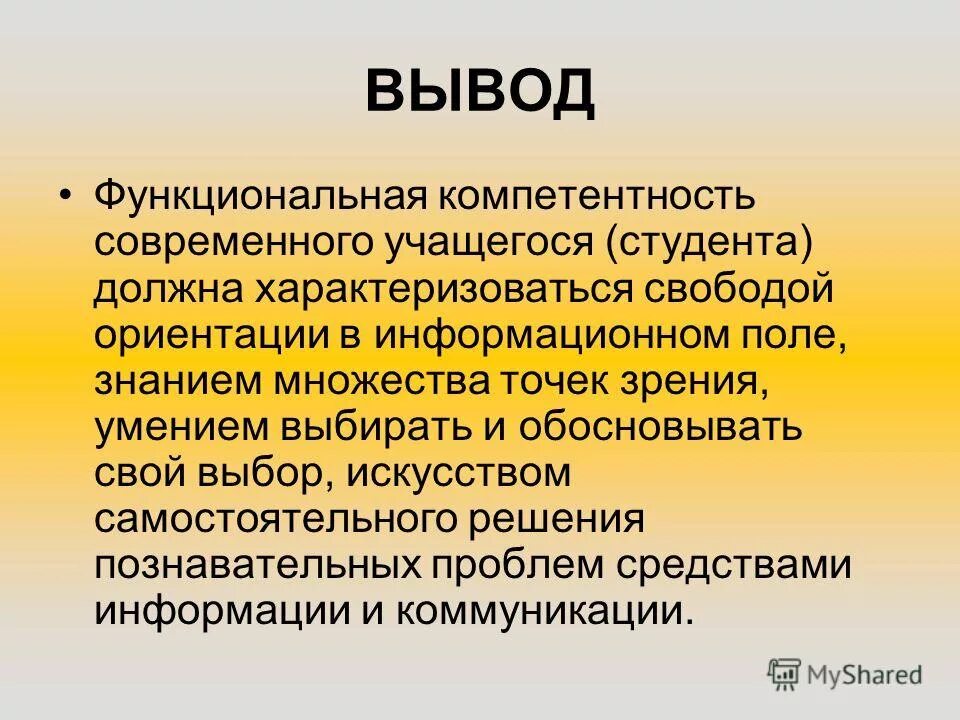 ВЫВОД

• Функциональная компетентность современного учащегося (студента) должна характеризоваться свободой ориентации в информационном поле, знанием множества точек зрения, умением выбирать и обосновывать свой выбор, искусством самостоятельного решения познавательных проблем средствами информации и коммуникации.

MyShared